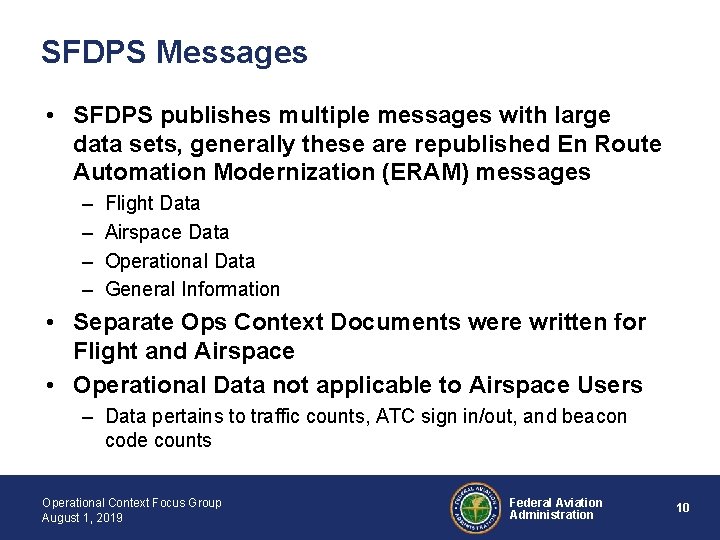 SFDPS Messages

• SFDPS publishes multiple messages with large data sets, generally these are republished En Route Automation Modernization (ERAM) messages
– Flight Data
– Airspace Data
– Operational Data
– General Information

• Separate Ops Context Documents were written for Flight and Airspace

• Operational Data not applicable to Airspace Users
– Data pertains to traffic counts, ATC sign in/out, and beacon code counts

Operational Context Focus Group
August 1, 2019

FEDERAL AVIATION ADMINISTRATION

Federal Aviation Administration

10